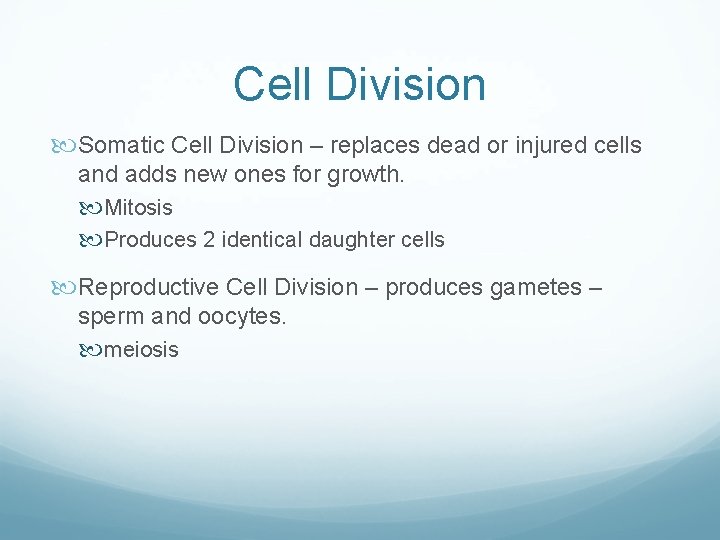 Cell Division

Somatic Cell Division – replaces dead or injured cells and adds new ones for growth.

Mitosis

Produces 2 identical daughter cells

Reproductive Cell Division – produces gametes – sperm and oocytes.

meiosis